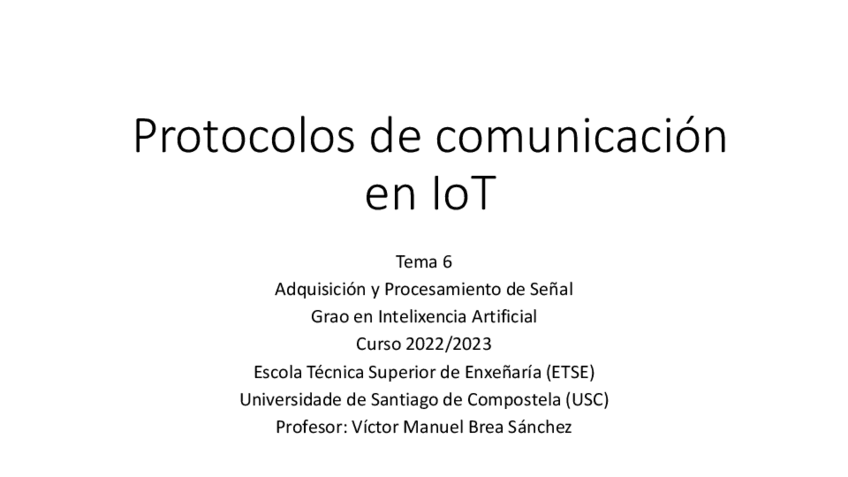 Protocolos de comunicación en IoT

Tema 6
Adquisición y Procesamiento de Señal
Grao en Intelixencia Artificial
Curso 2022/2023
Escola Técnica Superior de Enxeñaría (ETSE)
Universidade de Santiago de Compostela (USC)
Profesor: Víctor Manuel Brea Sánchez